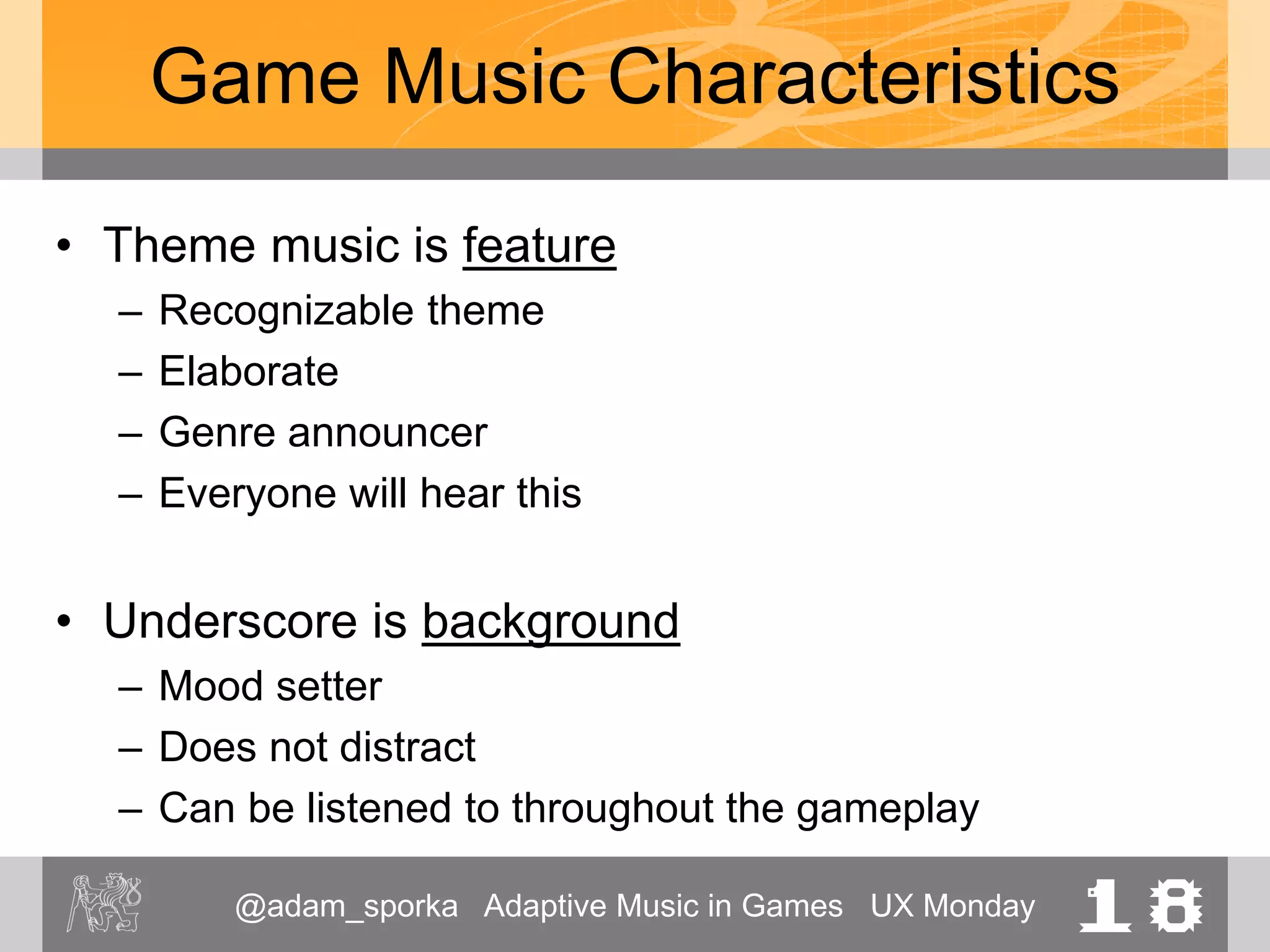 Game Music Characteristics

• Theme music is feature
– Recognizable theme
– Elaborate
– Genre announcer
– Everyone will hear this

• Underscore is background
– Mood setter
– Does not distract
– Can be listened to throughout the gameplay

@adam_sporka Adaptive Music in Games UX Monday 18